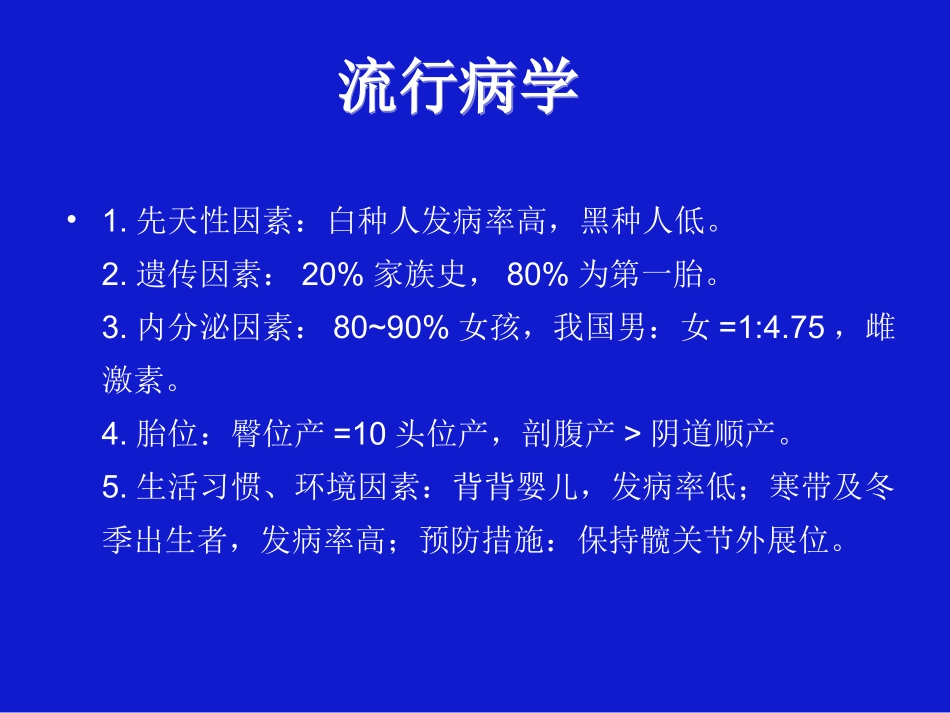 流行病学

• 1. 先天性因素：白种人发病率高，黑种人低。
2. 遗传因素： 20% 家族史， 80% 为第一胎。
3. 内分泌因素： 80~90% 女孩，我国男：女 =1:4.75 ，雌激素。
4. 胎位：臀位产 =10 头位产，剖腹产 > 阴道顺产。
5. 生活习惯、环境因素：背背婴儿，发病率低；寒带及冬季出生者，发病率高；预防措施：保持髋关节外展位。